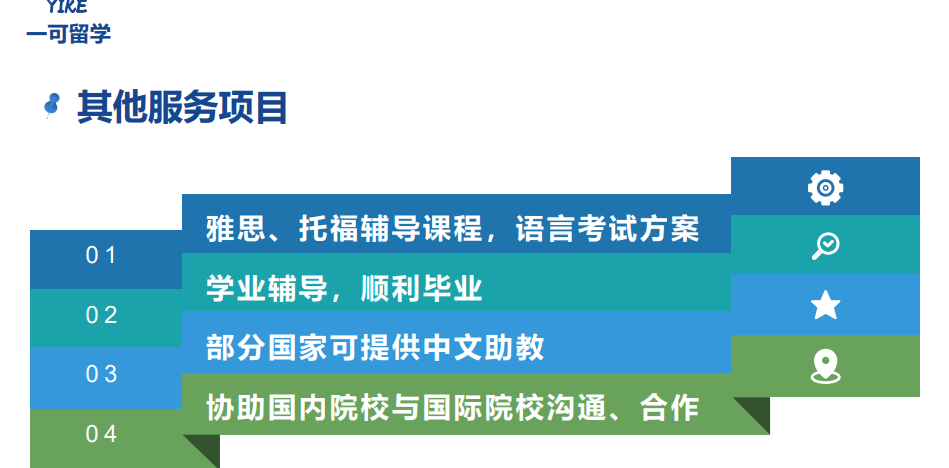 YIKE
一可留学

其他服务项目

01
雅思、托福辅导课程，语言考试方案

02
学业辅导，顺利毕业

03
部分国家可提供中文助教

04
协助国内院校与国际院校沟通、合作